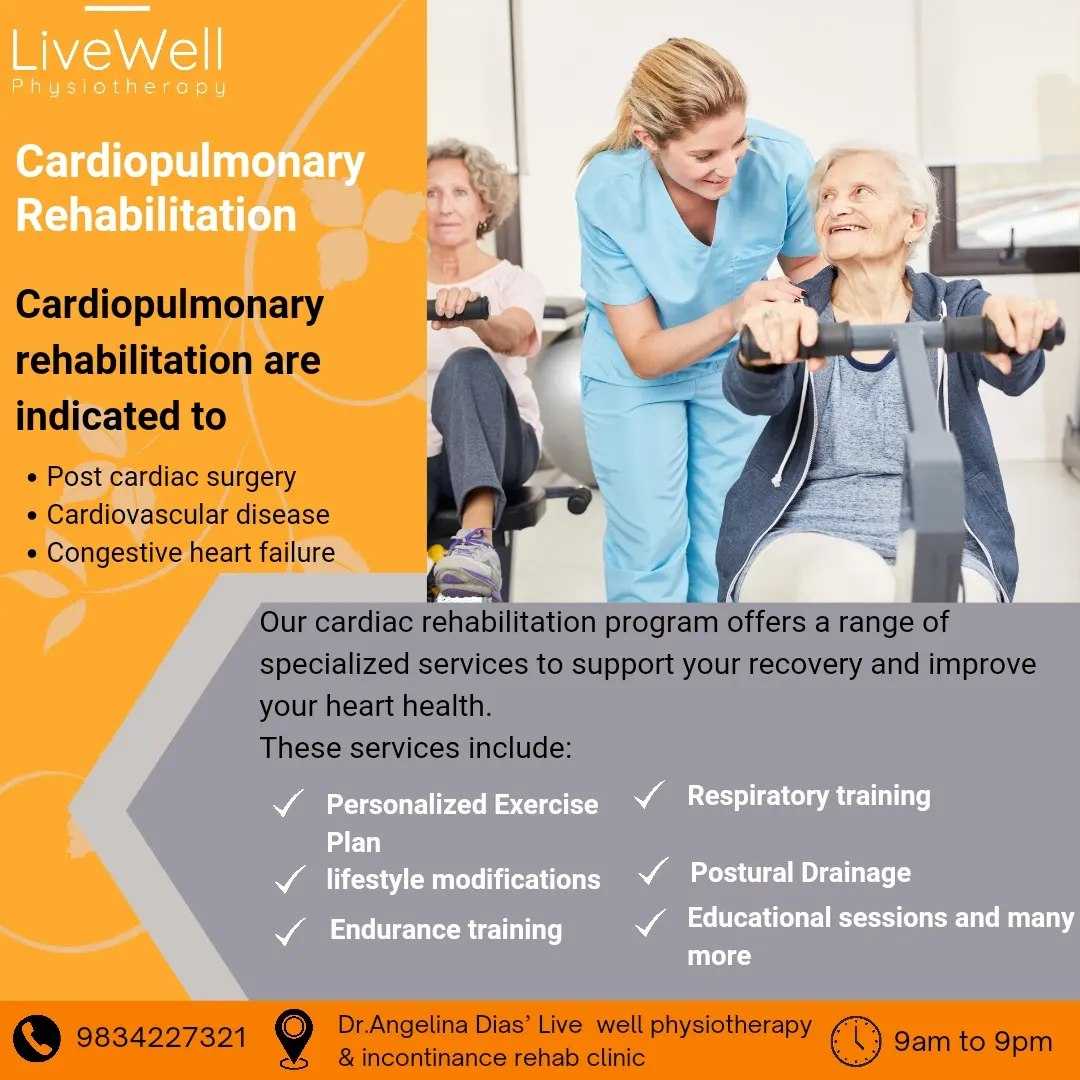 LiveWell
Physiotherapy

Cardiopulmonary Rehabilitation

Cardiopulmonary rehabilitation are indicated to

• Post cardiac surgery
• Cardiovascular disease
• Congestive heart failure

Our cardiac rehabilitation program offers a range of specialized services to support your recovery and improve your heart health.
These services include:

✓ Personalized Exercise Plan
✓ lifestyle modifications
✓ Endurance training

✓ Respiratory training
✓ Postural Drainage
✓ Educational sessions and many more

9834227321
Dr.Angelina Dias' Live well physiotherapy & incontinance rehab clinic
9am to 9pm